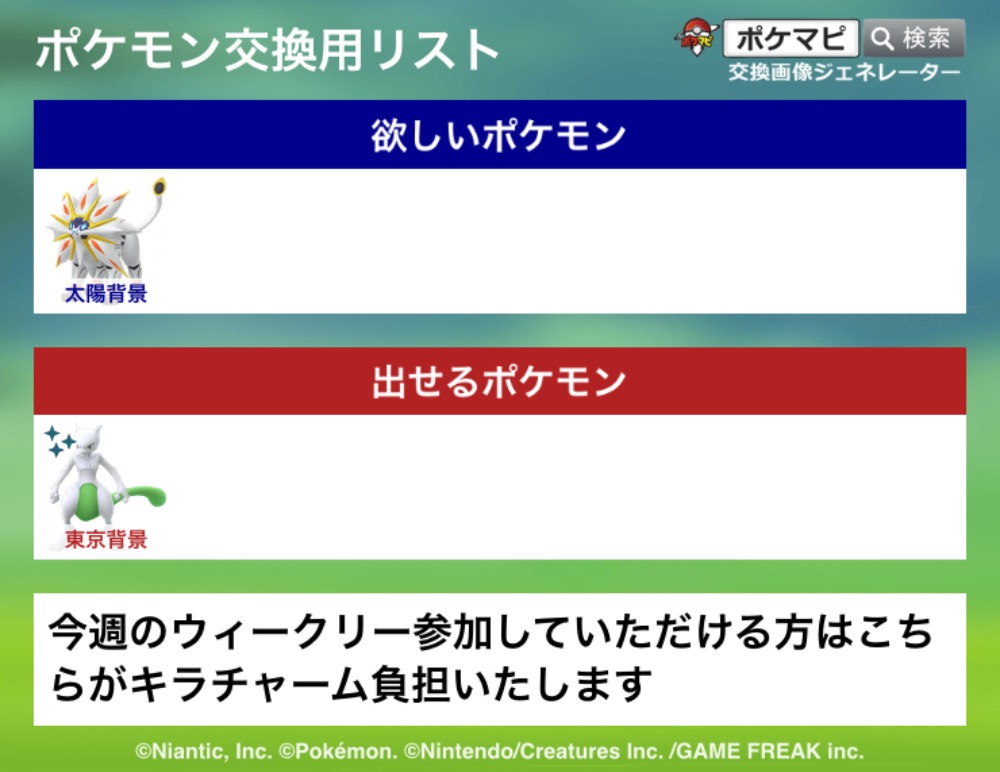 ポケモン交換用リスト

ポケマピ 検索
交換画像ジェネレーター

欲しいポケモン

太陽背景

出せるポケモン

東京背景

今週のウィークリー参加していただける方はこちらがキラチャーム負担いたします

©Niantic, Inc. ©Pokémon. ©Nintendo/Creatures Inc. /GAME FREAK inc.